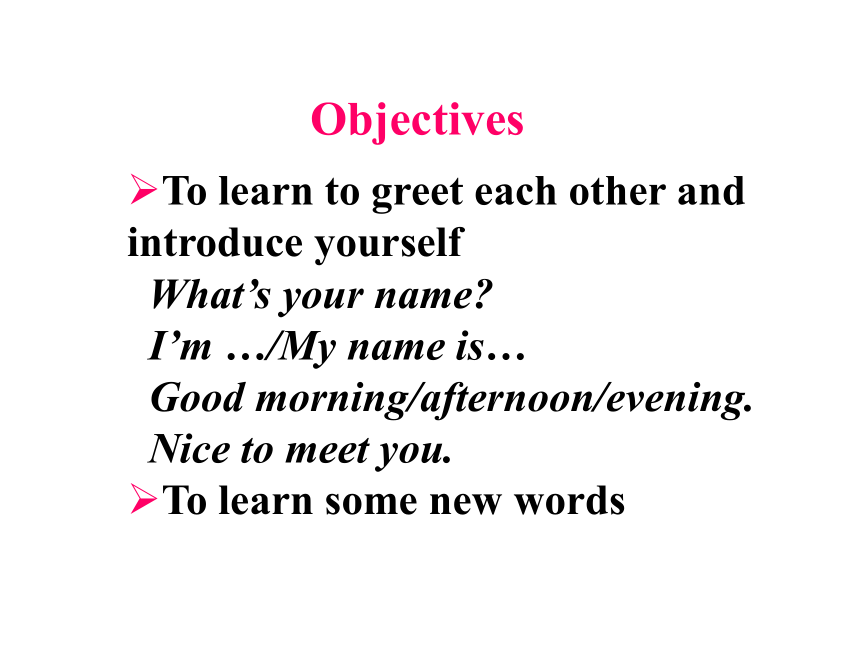 Objectives

➢To learn to greet each other and introduce yourself

What’s your name?

I’m …/My name is…

Good morning/afternoon/evening.

Nice to meet you.

➢To learn some new words